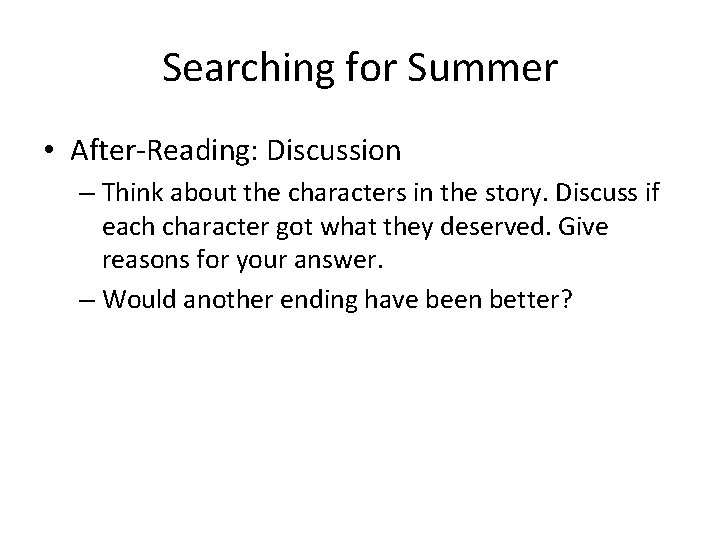 Searching for Summer

• After-Reading: Discussion

– Think about the characters in the story. Discuss if each character got what they deserved. Give reasons for your answer.

– Would another ending have been better?